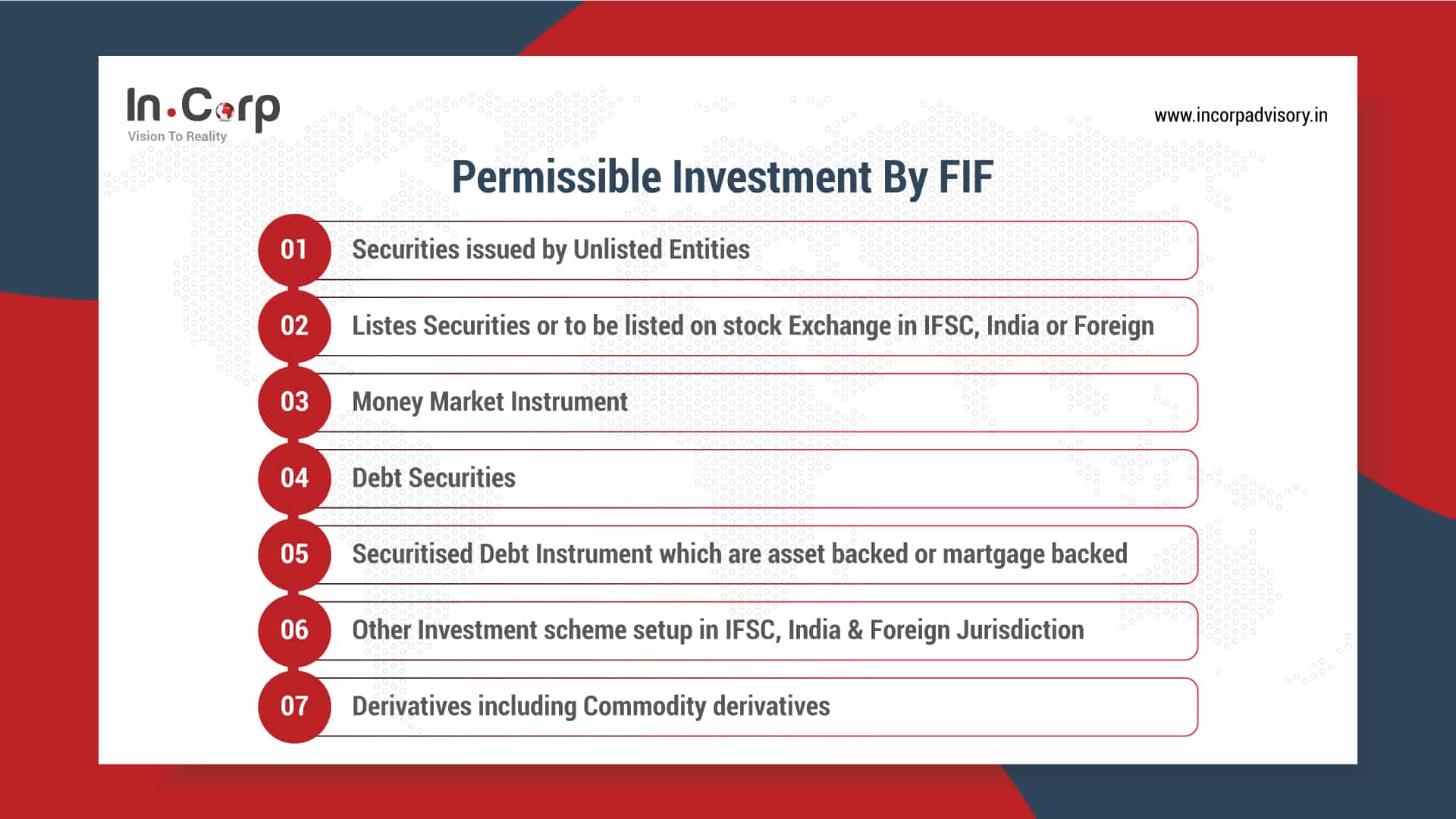 In.Corp
Vision To Reality

www.incorpadvisory.in

Permissible Investment By FIF

01 Securities issued by Unlisted Entities

02 Listes Securities or to be listed on stock Exchange in IFSC, India or Foreign

03 Money Market Instrument

04 Debt Securities

05 Securitised Debt Instrument which are asset backed or martgage backed

06 Other Investment scheme setup in IFSC, India & Foreign Jurisdiction

07 Derivatives including Commodity derivatives